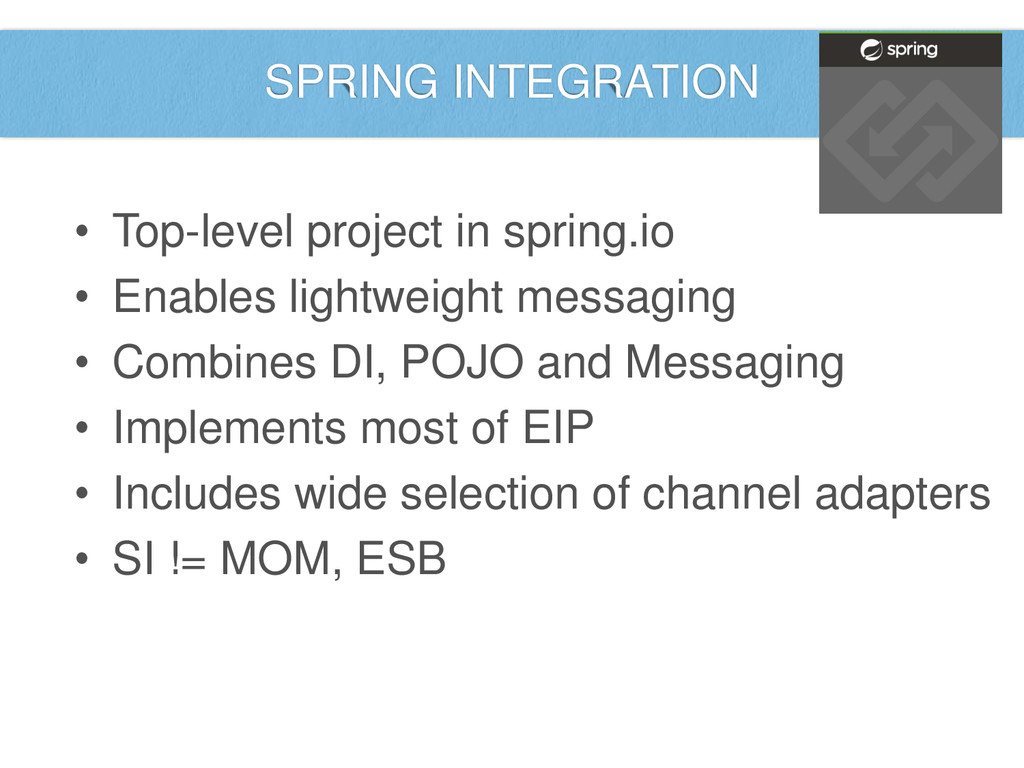 SPRING INTEGRATION

spring

• Top-level project in spring.io
• Enables lightweight messaging
• Combines DI, POJO and Messaging
• Implements most of EIP
• Includes wide selection of channel adapters
• SI != MOM, ESB